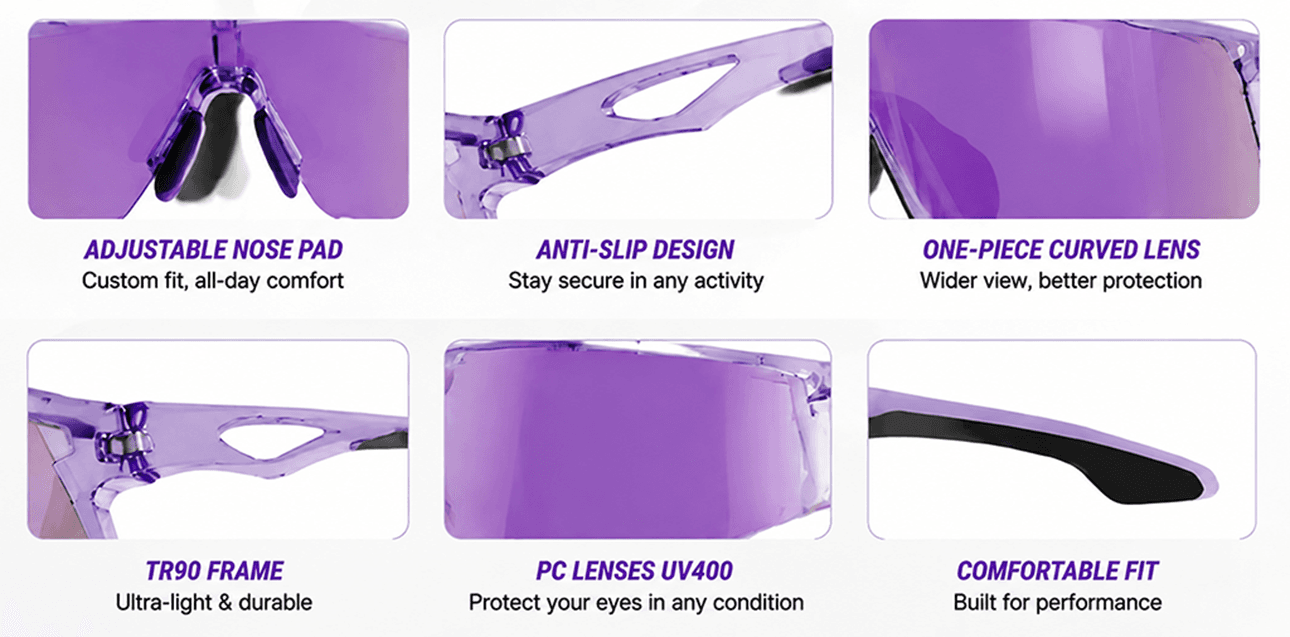 ADJUSTABLE NOSE PAD
Custom fit, all-day comfort

ANTI-SLIP DESIGN
Stay secure in any activity

ONE-PIECE CURVED LENS
Wider view, better protection

TR90 FRAME
Ultra-light & durable

PC LENSES UV400
Protect your eyes in any condition

COMFORTABLE FIT
Built for performance